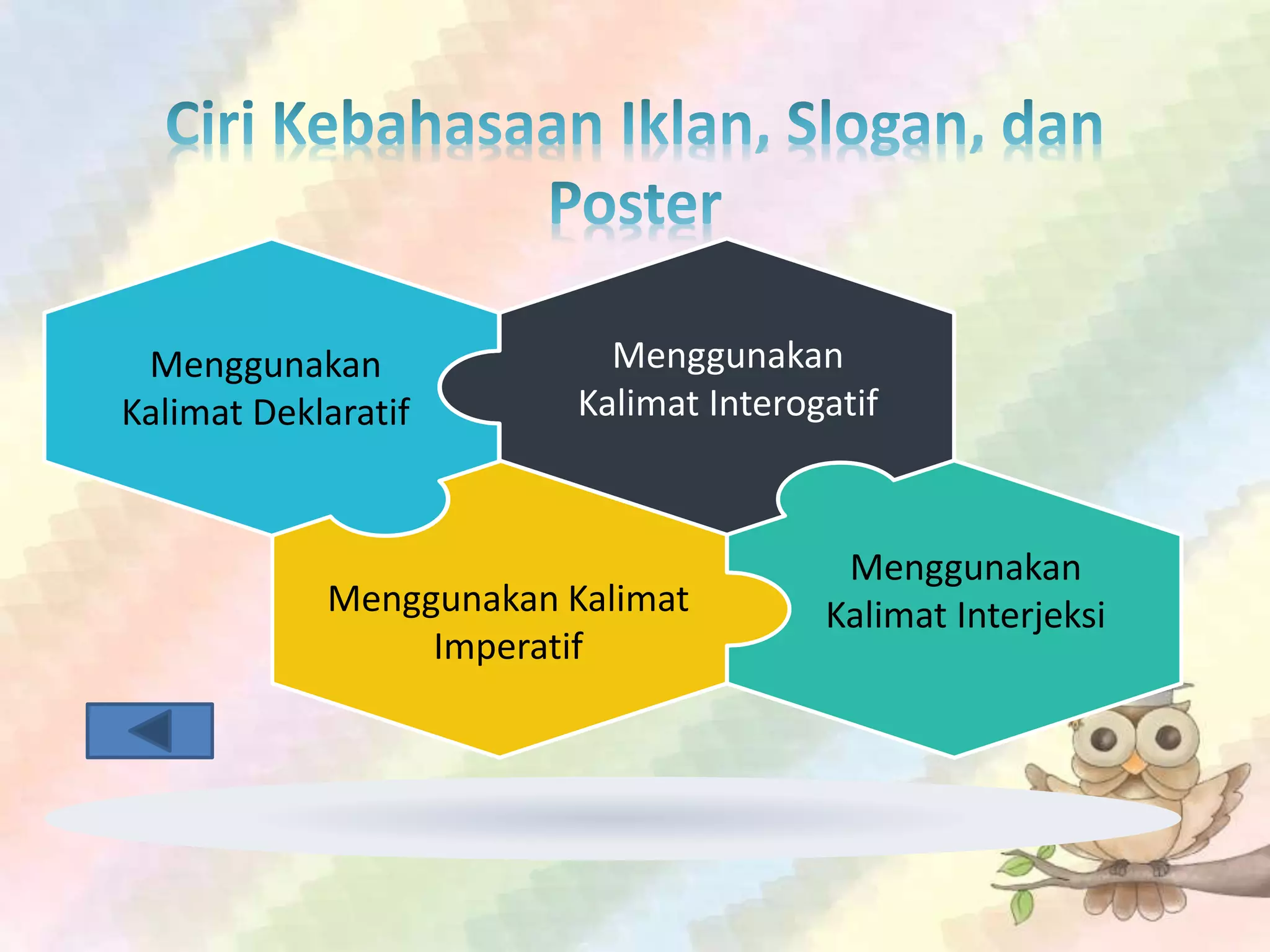 Ciri Kebahasaan Iklan, Slogan, dan Poster

Menggunakan Kalimat Deklaratif

Menggunakan Kalimat Interogatif

Menggunakan Kalimat Imperatif

Menggunakan Kalimat Interjeksi